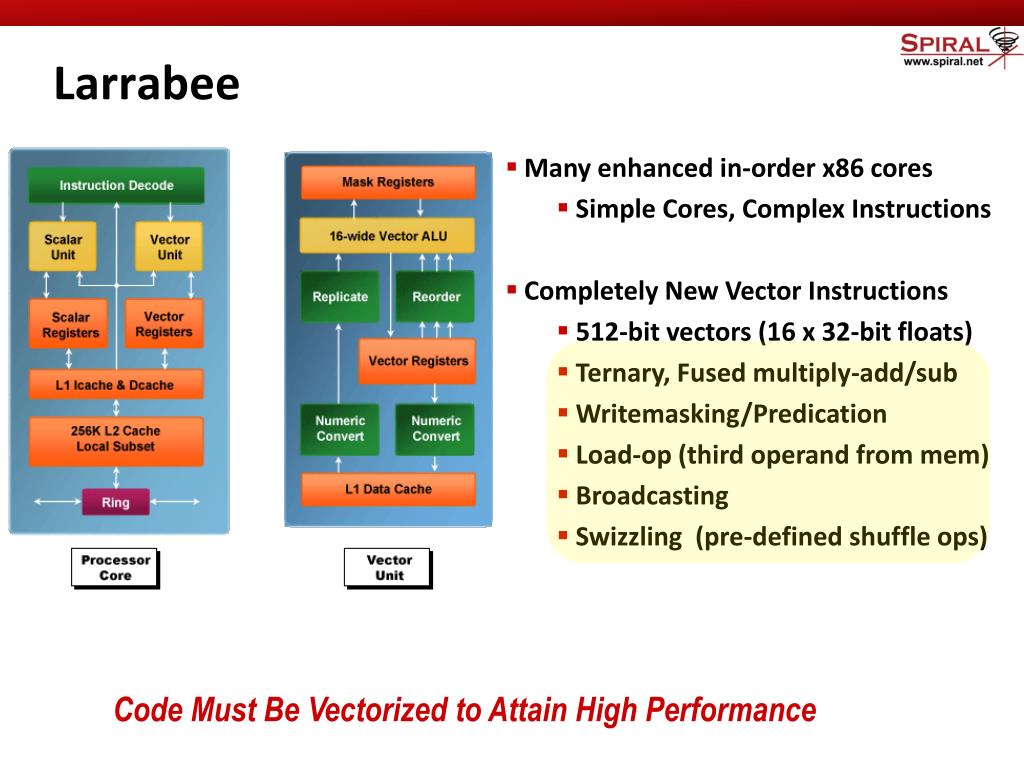 SPIRAL
www.spiral.net

Larrabee

Instruction Decode
Scalar Unit
Vector Unit
Scalar Registers
Vector Registers
L1 Icache & Dcache
256K L2 Cache Local Subset
Ring
Processor Core

Mask Registers
16-wide Vector ALU
Replicate
Reorder
Vector Registers
Numeric Convert
Numeric Convert
L1 Data Cache
Vector Unit

▪ Many enhanced in-order x86 cores
▪ Simple Cores, Complex Instructions

▪ Completely New Vector Instructions
▪ 512-bit vectors (16 x 32-bit floats)
▪ Ternary, Fused multiply-add/sub
▪ Writemasking/Predication
▪ Load-op (third operand from mem)
▪ Broadcasting
▪ Swizzling (pre-defined shuffle ops)

Code Must Be Vectorized to Attain High Performance